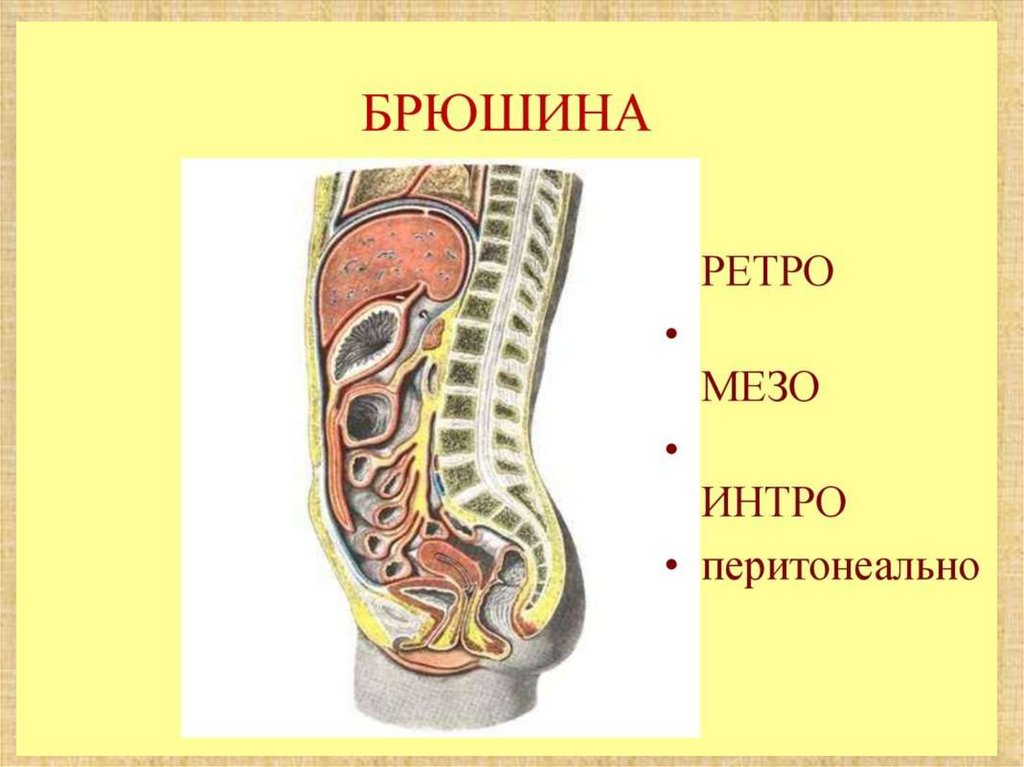 БРЮШИНА

РЕТРО
•
МЕЗО
•
ИНТРО
• перитонеально